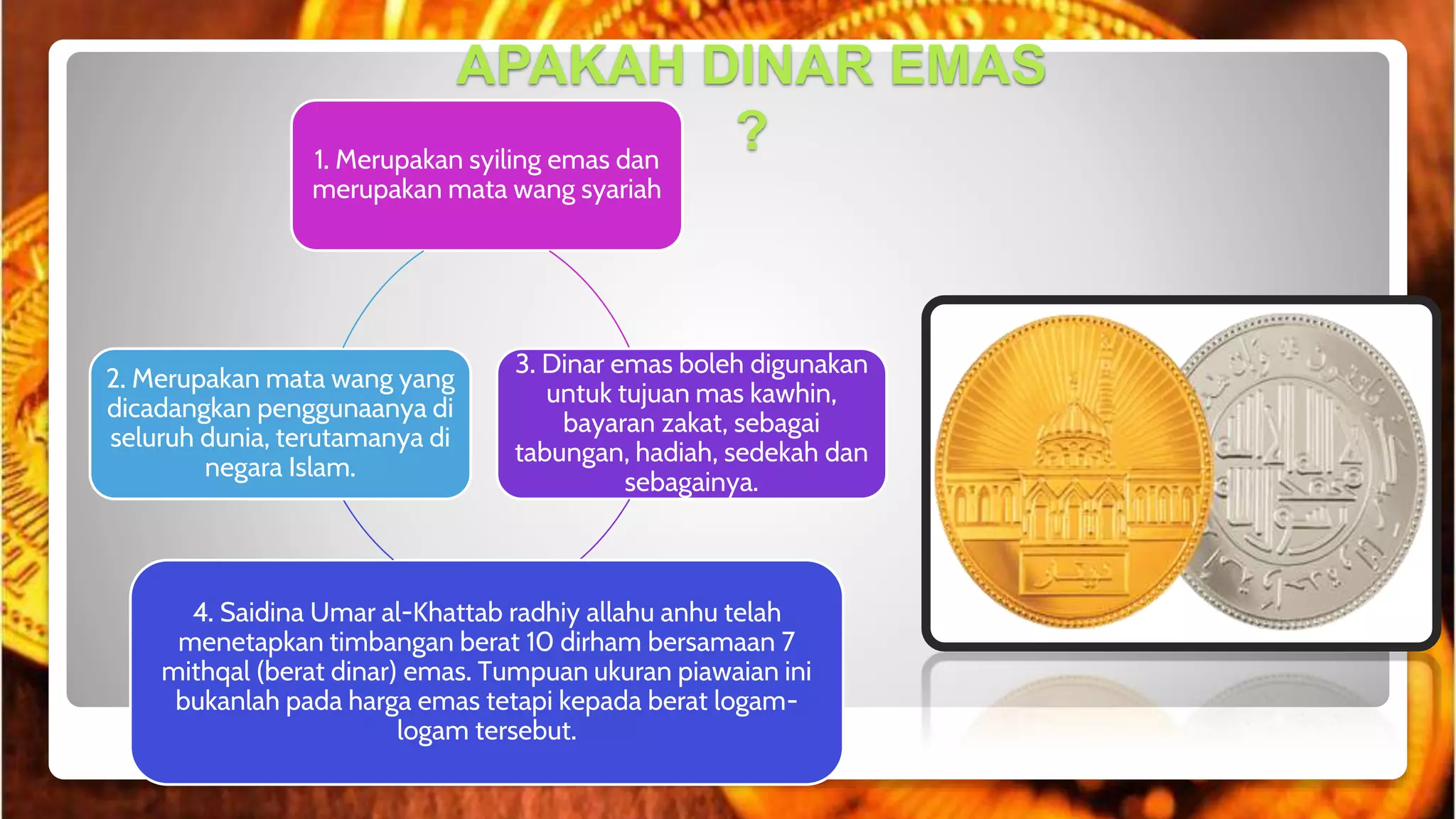 APAKAH DINAR EMAS ?

1. Merupakan syiling emas dan merupakan mata wang syariah

2. Merupakan mata wang yang dicadangkan penggunaanya di seluruh dunia, terutamanya di negara Islam.

3. Dinar emas boleh digunakan untuk tujuan mas kawhin, bayaran zakat, sebagai tabungan, hadiah, sedekah dan sebagainya.

4. Saidina Umar al-Khattab radhiy allahu anhu telah menetapkan timbangan berat 10 dirham bersamaan 7 mithqal (berat dinar) emas. Tumpuan ukuran piawaian ini bukanlah pada harga emas tetapi kepada berat logam-logam tersebut.